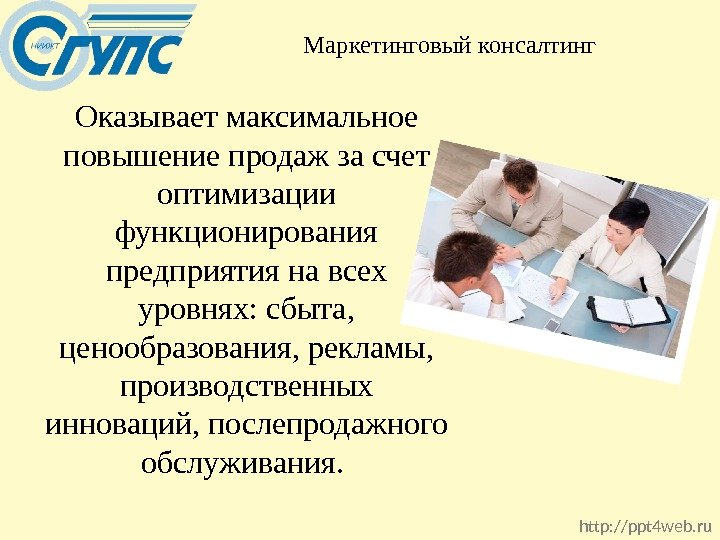 НИИЖТ СГУПС

Маркетинговый консалтинг

Оказывает максимальное повышение продаж за счет оптимизации функционирования предприятия на всех уровнях: сбыта, ценообразования, рекламы, производственных инноваций, послепродажного обслуживания.

http://ppt4web.ru